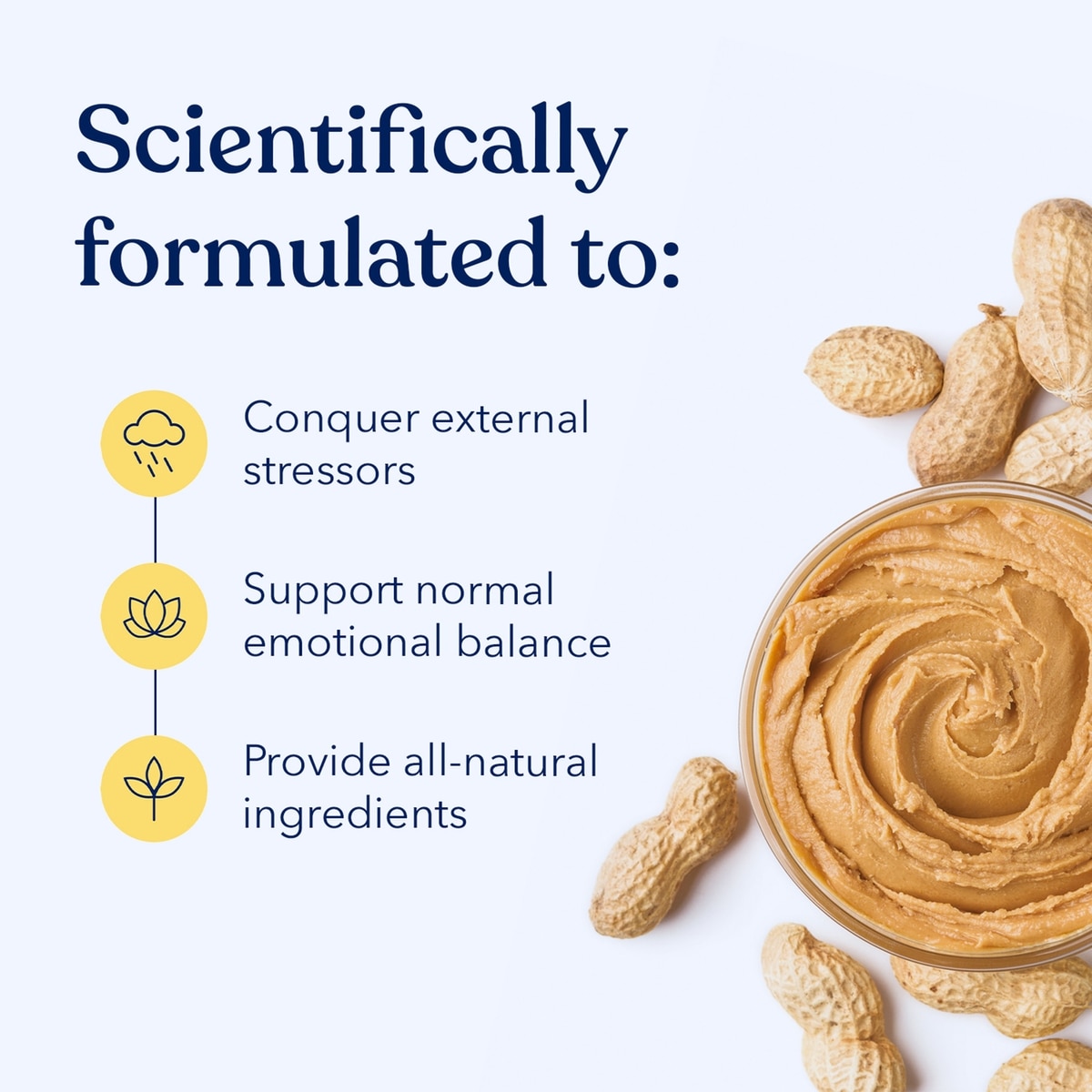 Scientifically formulated to:

Conquer external stressors

Support normal emotional balance

Provide all-natural ingredients